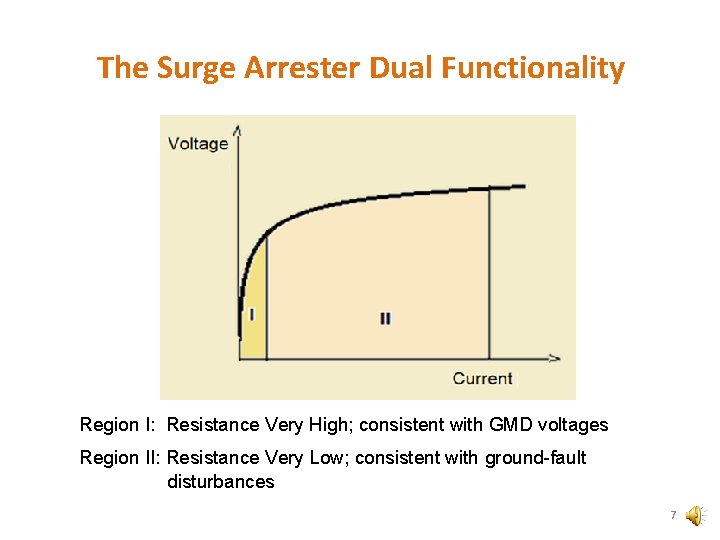 The Surge Arrester Dual Functionality

Voltage

I

II

Current

Region I: Resistance Very High; consistent with GMD voltages

Region II: Resistance Very Low; consistent with ground-fault disturbances

7